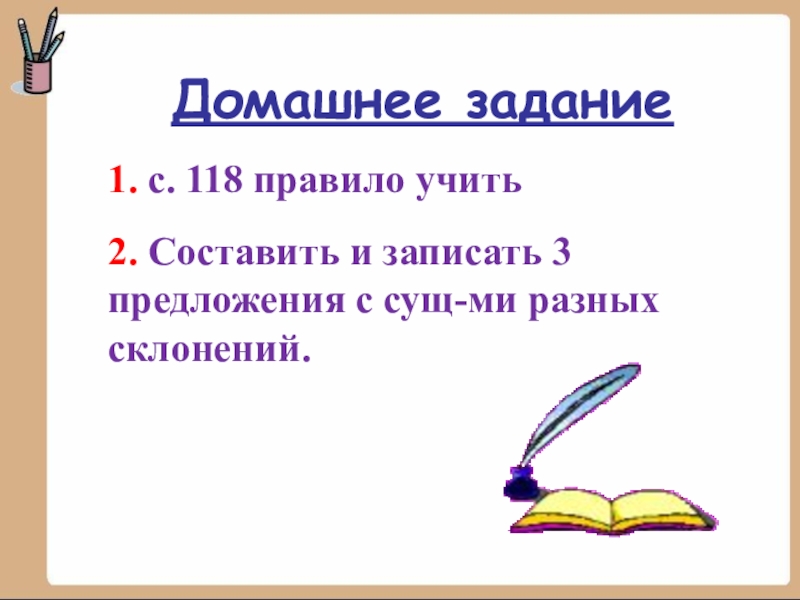 Домашнее задание

1. с. 118 правило учить

2. Составить и записать 3 предложения с сущ-ми разных склонений.